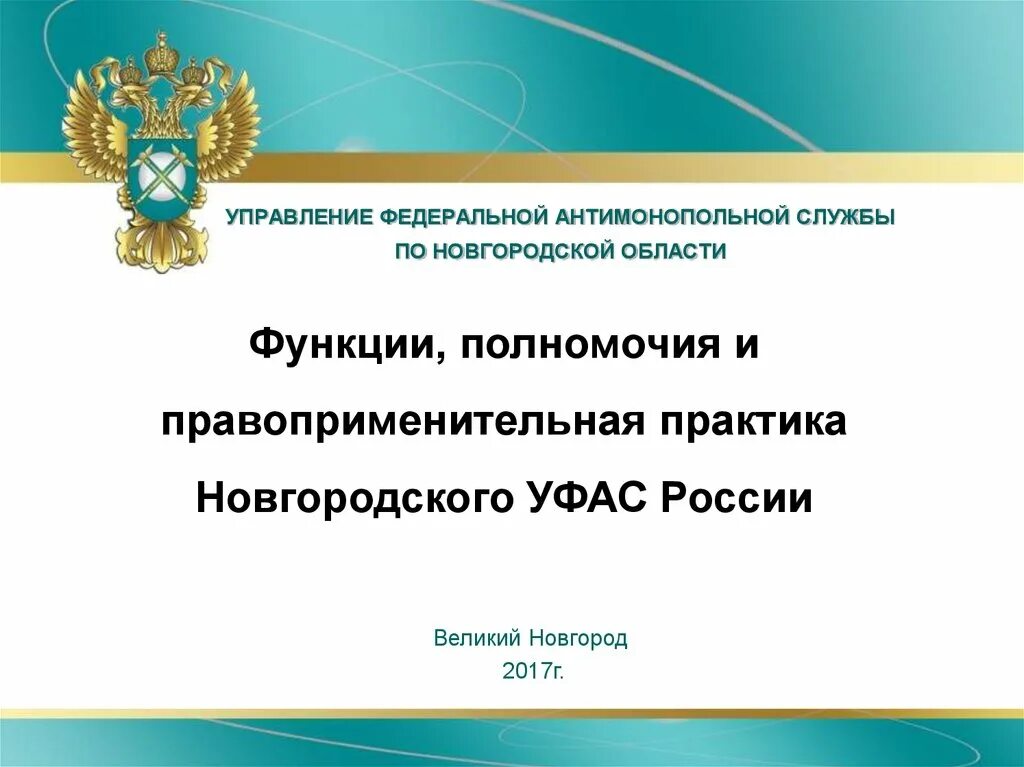 УПРАВЛЕНИЕ ФЕДЕРАЛЬНОЙ АНТИМОНОПОЛЬНОЙ СЛУЖБЫ ПО НОВГОРОДСКОЙ ОБЛАСТИ

Функции, полномочия и правоприменительная практика Новгородского УФАС России

Великий Новгород
2017г.